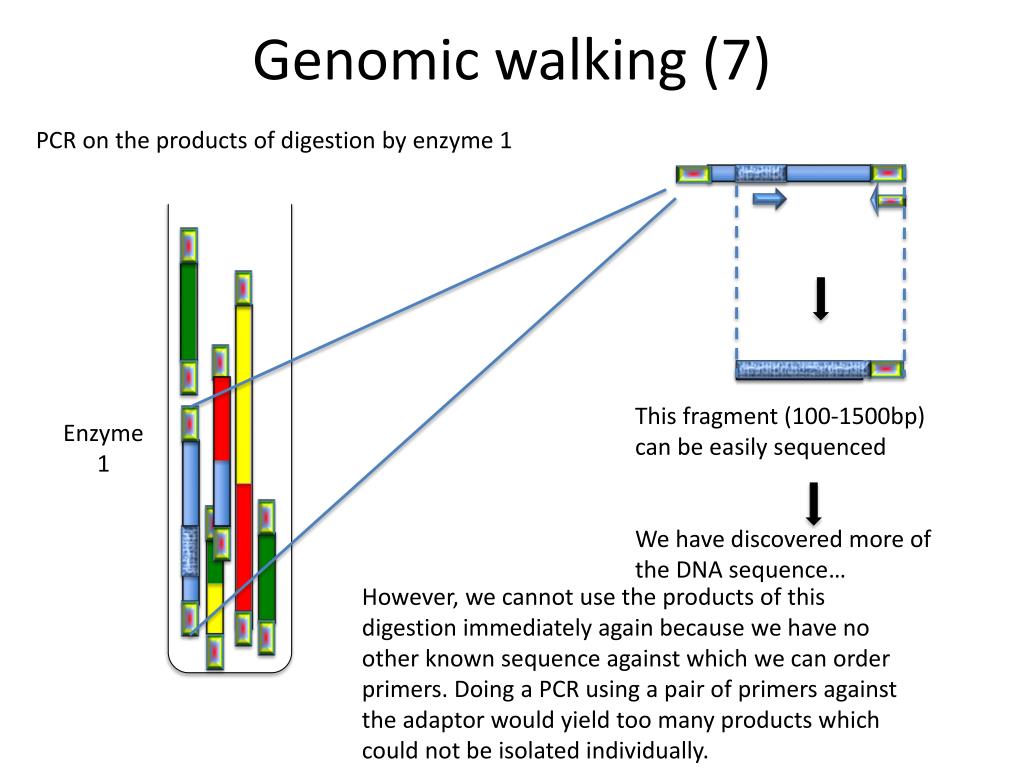 Genomic walking (7)

PCR on the products of digestion by enzyme 1

Enzyme 1

This fragment (100-1500bp) can be easily sequenced

We have discovered more of the DNA sequence…

However, we cannot use the products of this digestion immediately again because we have no other known sequence against which we can order primers. Doing a PCR using a pair of primers against the adaptor would yield too many products which could not be isolated individually.